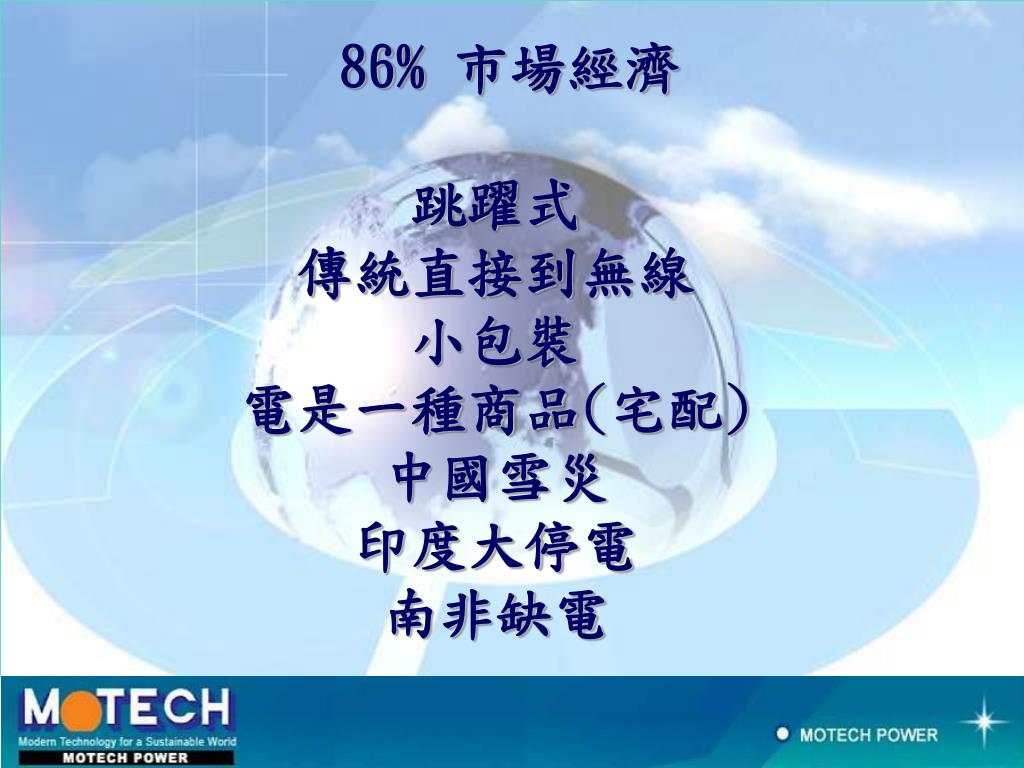 86% 市場經濟

跳躍式
傳統直接到無線
小包裝
電是一種商品(宅配)
中國雪災
印度大停電
南非缺電

MOTECH
Modern Technology for a Sustainable World
MOTECH POWER

MOTECH POWER